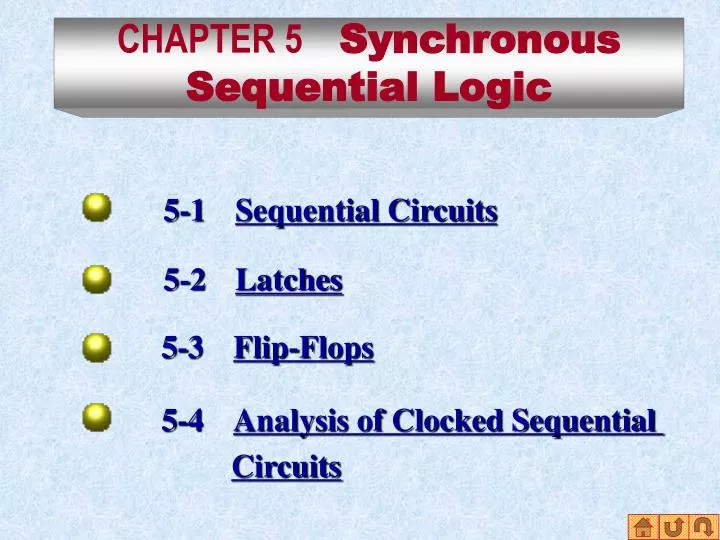 CHAPTER 5 Synchronous Sequential Logic

5-1 Sequential Circuits

5-2 Latches

5-3 Flip-Flops

5-4 Analysis of Clocked Sequential Circuits